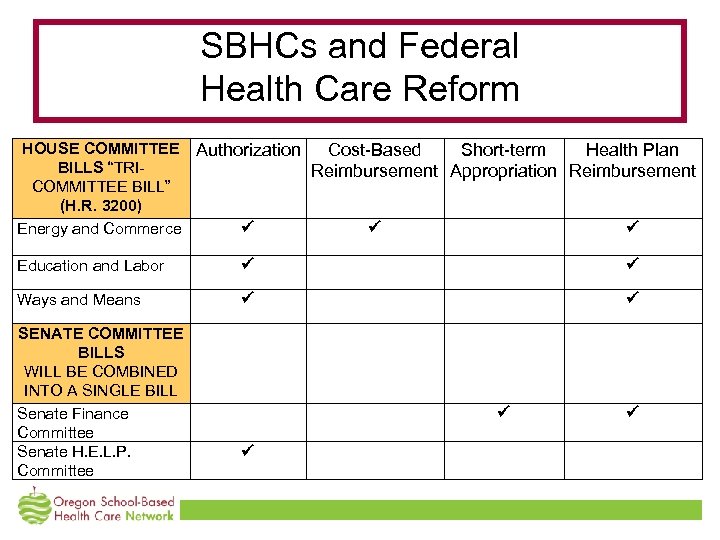 SBHCs and Federal Health Care Reform

| HOUSE COMMITTEE BILLS "TRI-COMMITTEE BILL" (H.R. 3200) | Authorization | Cost-Based Reimbursement | Short-term Appropriation | Health Plan Reimbursement |
|---|---|---|---|---|
| Energy and Commerce | ✔ | ✔ | | ✔ |
| Education and Labor | ✔ | | | ✔ |
| Ways and Means | ✔ | | | ✔ |
| SENATE COMMITTEE BILLS WILL BE COMBINED INTO A SINGLE BILL | | | | |
| Senate Finance Committee | | | ✔ | ✔ |
| Senate H.E.L.P. Committee | ✔ | | | |

Oregon School-Based Health Care Network